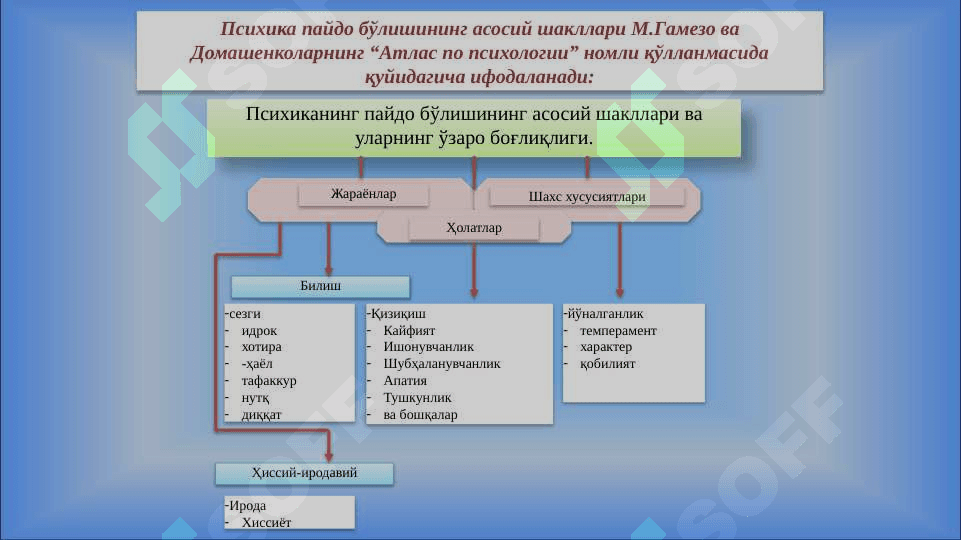 Психика пайдо бўлишининг асосий шакллари М.Гамезо ва Домашенколарнинг “Атлас по психологии” номли қўлланмасида қуйидагича ифодаланади:

Психиканинг пайдо бўлишининг асосий шакллари ва уларнинг ўзаро боғлиқлиги.

Жараёнлар

Шахс хусусиятлари

Ҳолатлар

Билиш

-сезги
- идрок
- хотира
- -ҳаёл
- тафаккур
- нутқ
- диққат

-Қизиқиш
- Кайфият
- Ишонувчанлик
- Шубҳаланувчанлик
- Апатия
- Тушкунлик
- ва бошқалар

-йўналганлик
- темперамент
- характер
- қобилият

Ҳиссий-иродавий

-Ирода
- Хиссиёт

SOFF